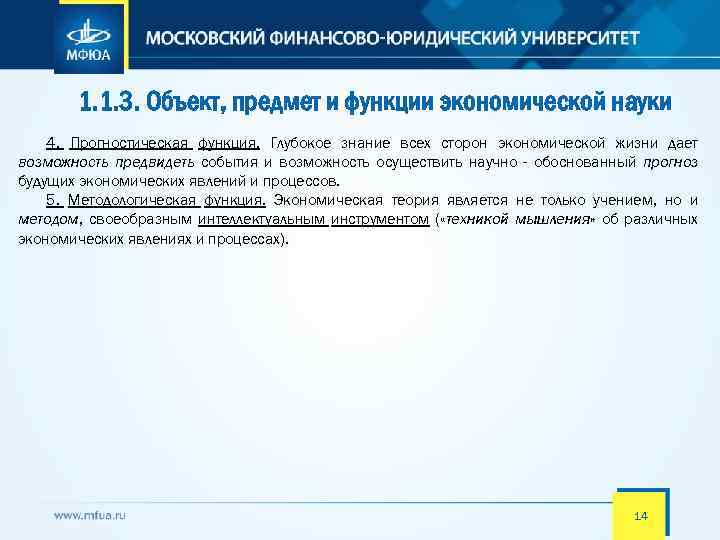 МФЮА

МОСКОВСКИЙ ФИНАНСОВО-ЮРИДИЧЕСКИЙ УНИВЕРСИТЕТ

1.1.3. Объект, предмет и функции экономической науки

4. Прогностическая функция. Глубокое знание всех сторон экономической жизни дает возможность предвидеть события и возможность осуществить научно - обоснованный прогноз будущих экономических явлений и процессов.

5. Методологическая функция. Экономическая теория является не только учением, но и методом, своеобразным интеллектуальным инструментом («техникой мышления» об различных экономических явлениях и процессах).

www.mfua.ru

14